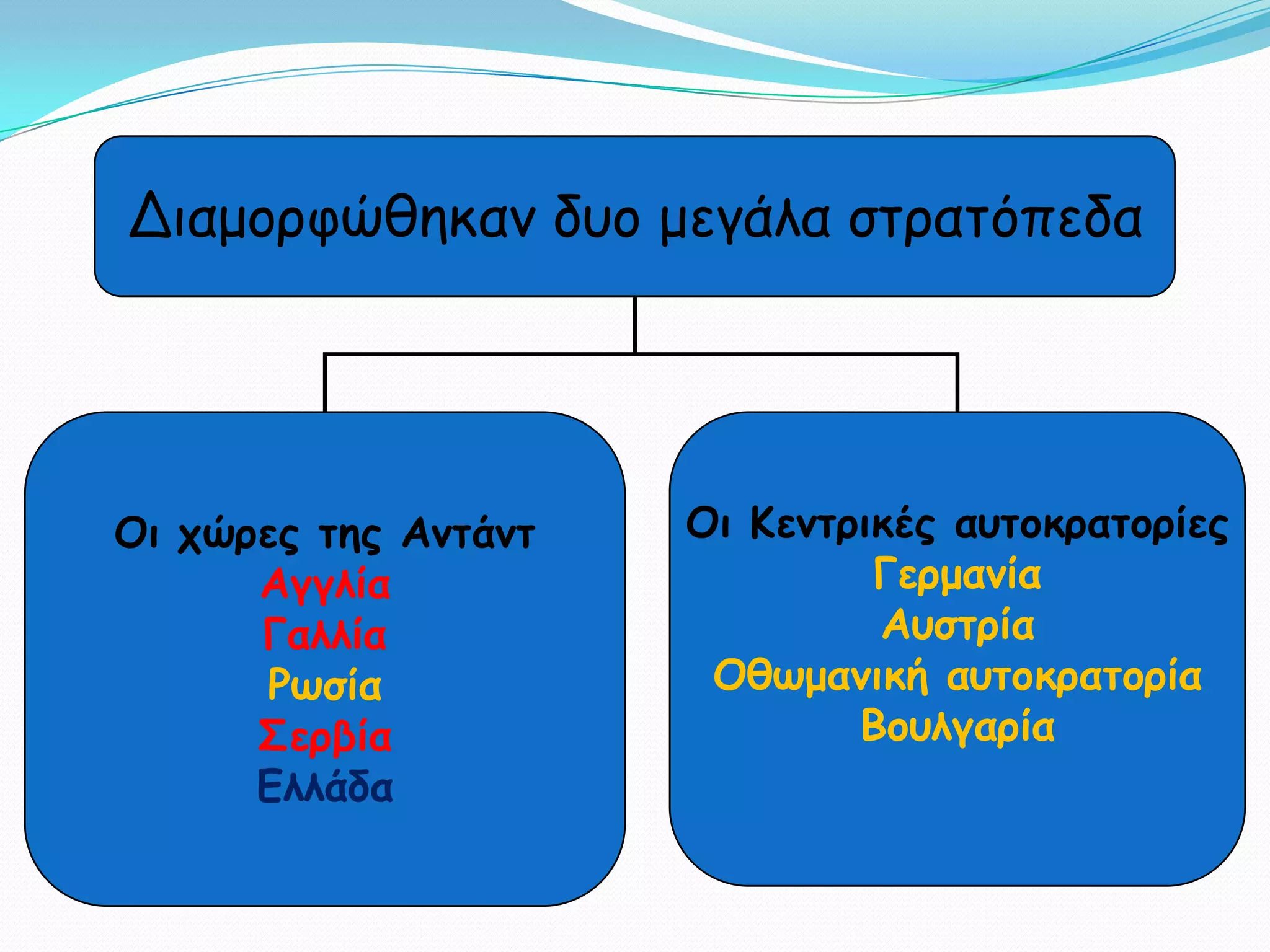 Διαμορφώθηκαν δυο μεγάλα στρατόπεδα

Οι χώρες της Αντάντ
Αγγλία
Γαλλία
Ρωσία
Σερβία
Ελλάδα

Οι Κεντρικές αυτοκρατορίες
Γερμανία
Αυστρία
Οθωμανική αυτοκρατορία
Βουλγαρία